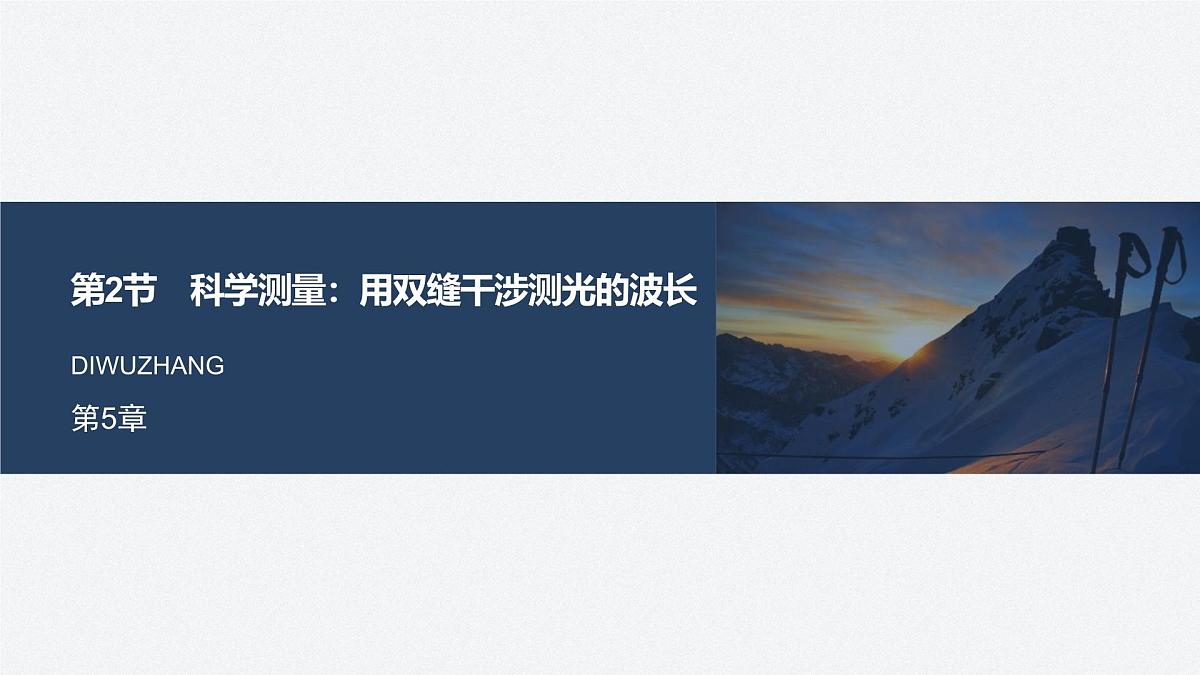 第2节　科学测量：用双缝干涉测光的波长

DIWUZHANG

第5章